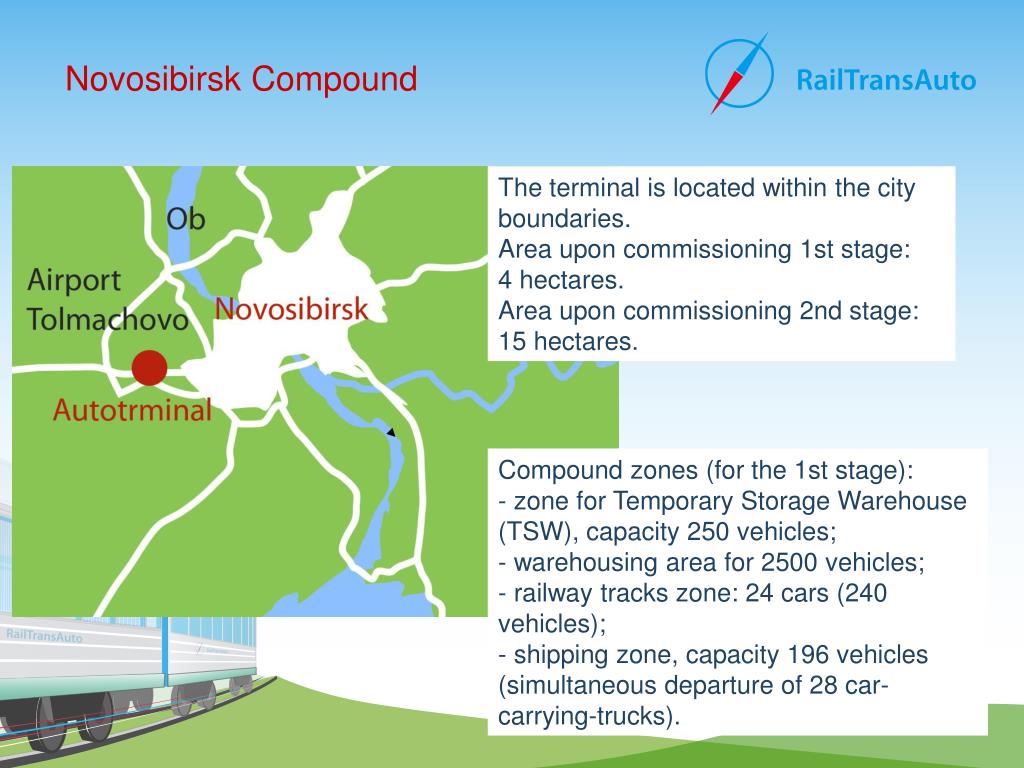 Novosibirsk Compound

RailTransAuto

Ob

Airport Tolmachovo

Novosibirsk

Autotrminal

The terminal is located within the city boundaries.
Area upon commissioning 1st stage: 4 hectares.
Area upon commissioning 2nd stage: 15 hectares.

Compound zones (for the 1st stage):
- zone for Temporary Storage Warehouse (TSW), capacity 250 vehicles;
- warehousing area for 2500 vehicles;
- railway tracks zone: 24 cars (240 vehicles);
- shipping zone, capacity 196 vehicles (simultaneous departure of 28 car-carrying-trucks).

RailTransAuto